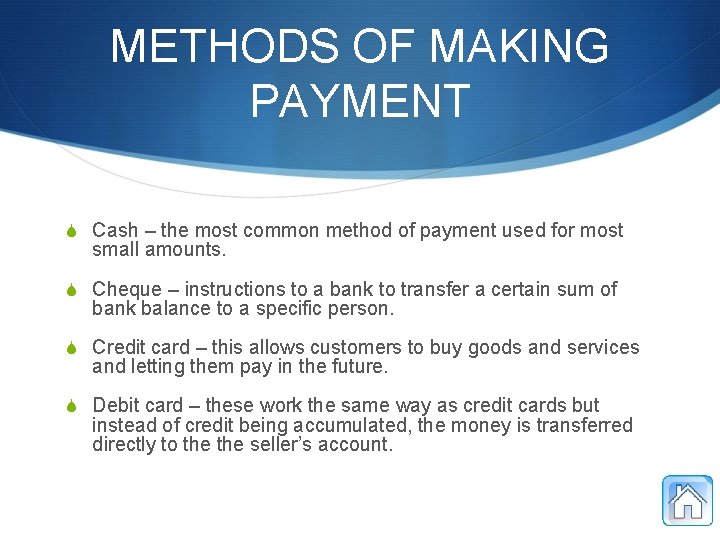 METHODS OF MAKING PAYMENT

Cash – the most common method of payment used for most small amounts.

Cheque – instructions to a bank to transfer a certain sum of bank balance to a specific person.

Credit card – this allows customers to buy goods and services and letting them pay in the future.

Debit card – these work the same way as credit cards but instead of credit being accumulated, the money is transferred directly to the the seller's account.